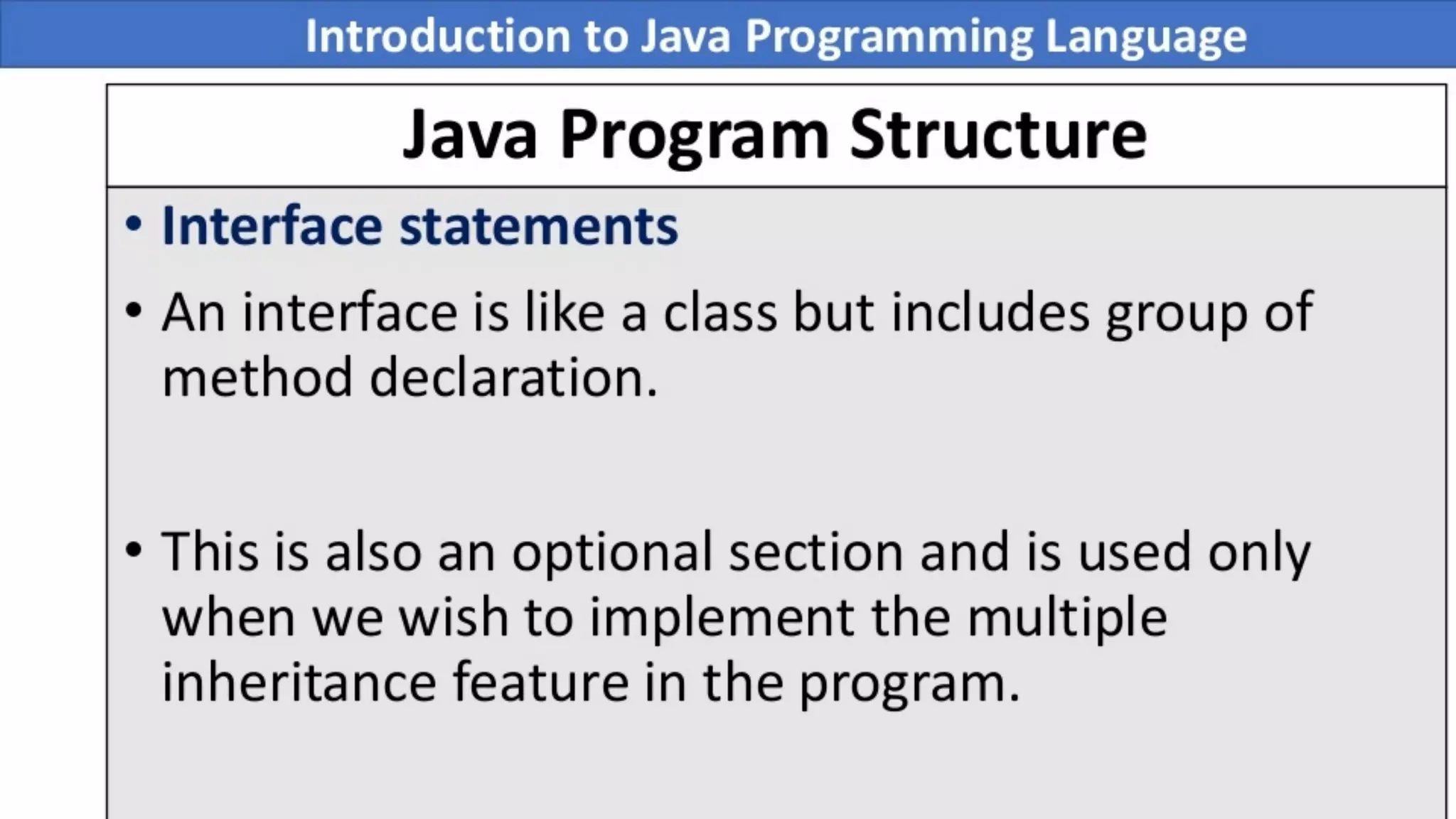 Introduction to Java Programming Language

Java Program Structure

• Interface statements

• An interface is like a class but includes group of method declaration.

• This is also an optional section and is used only when we wish to implement the multiple inheritance feature in the program.